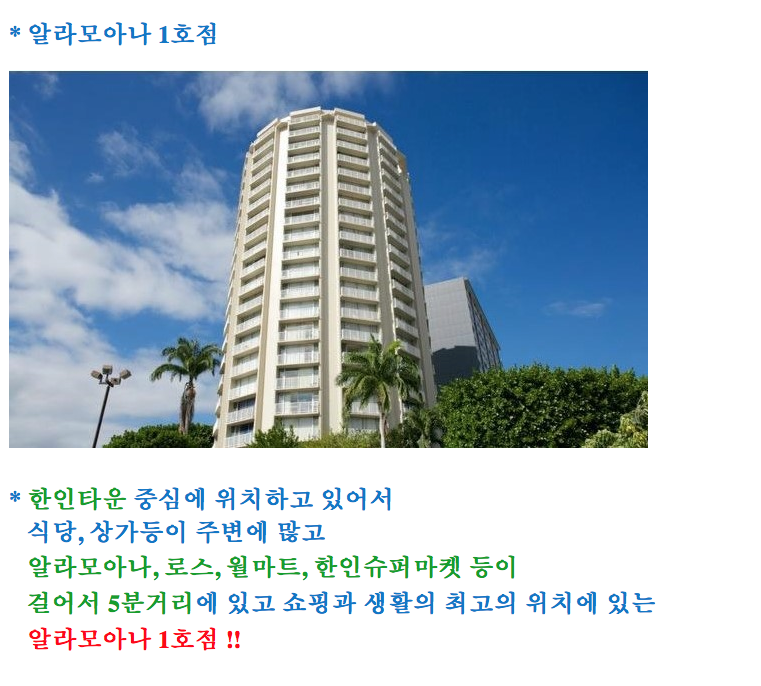 * 알라모아나 1호점

* 한인타운 중심에 위치하고 있어서
식당, 상가등이 주변에 많고
알라모아나, 로스, 월마트, 한인슈퍼마켓 등이
걸어서 5분거리에 있고 쇼핑과 생활의 최고의 위치에 있는
알라모아나 1호점 !!